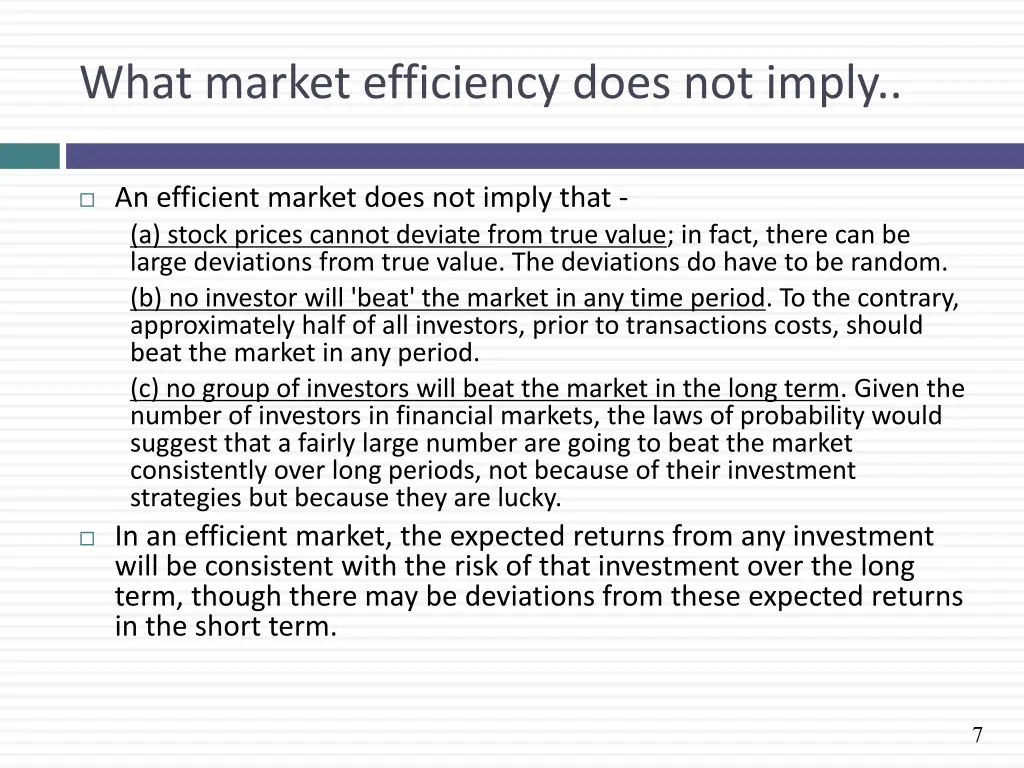 What market efficiency does not imply..

An efficient market does not imply that -

(a) stock prices cannot deviate from true value; in fact, there can be large deviations from true value. The deviations do have to be random.

(b) no investor will 'beat' the market in any time period. To the contrary, approximately half of all investors, prior to transactions costs, should beat the market in any period.

(c) no group of investors will beat the market in the long term. Given the number of investors in financial markets, the laws of probability would suggest that a fairly large number are going to beat the market consistently over long periods, not because of their investment strategies but because they are lucky.

In an efficient market, the expected returns from any investment will be consistent with the risk of that investment over the long term, though there may be deviations from these expected returns in the short term.

7